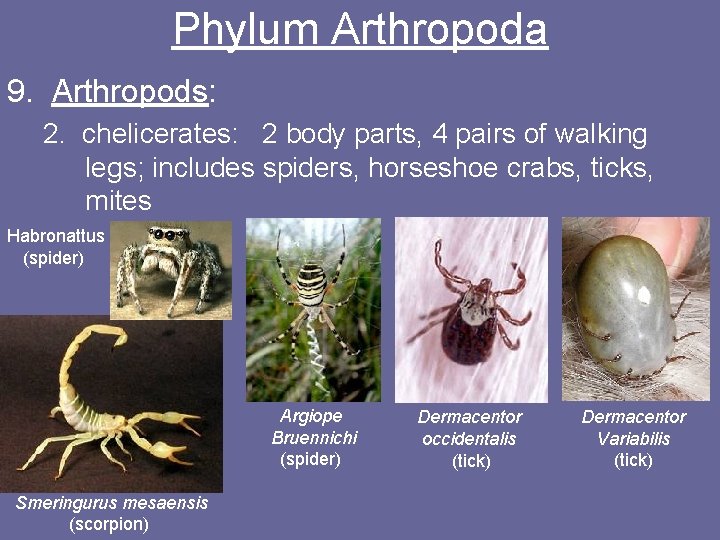 Phylum Arthropoda

9. Arthropods:

2. chelicerates: 2 body parts, 4 pairs of walking legs; includes spiders, horseshoe crabs, ticks, mites

Habronattus (spider)

Smeringurus mesaensis (scorpion)

Argiope Bruennichi (spider)

Dermacentor occidentalis (tick)

Dermacentor Variabilis (tick)